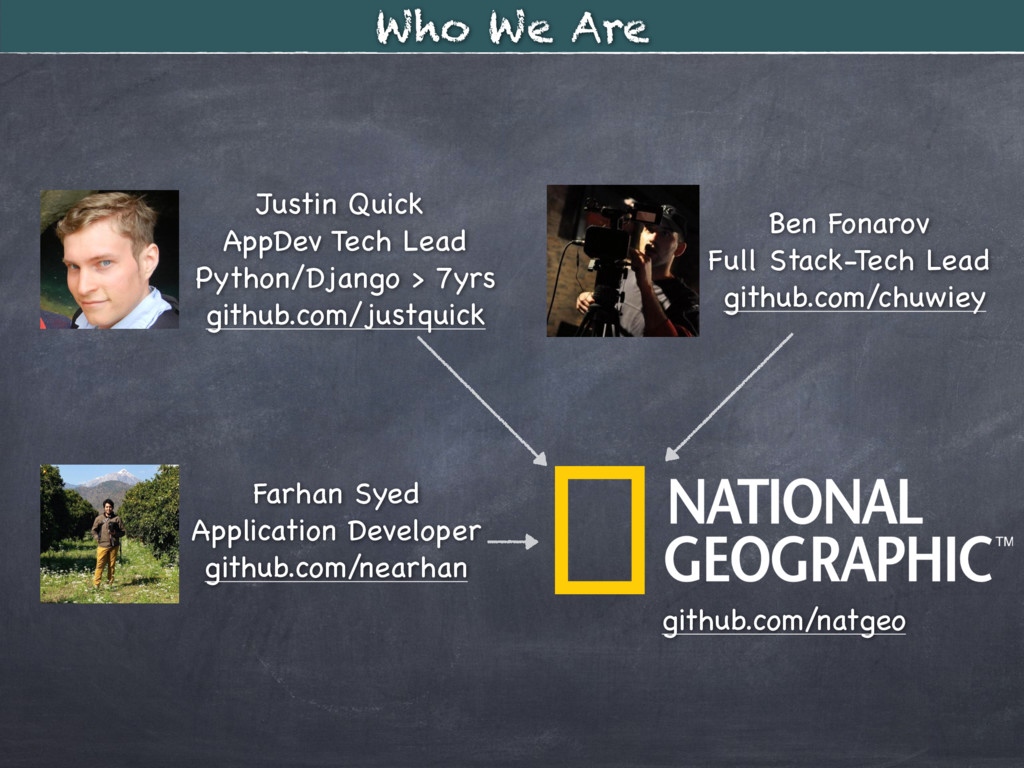 Who We Are

Justin Quick
AppDev Tech Lead
Python/Django > 7yrs
github.com/justquick

Ben Fonarov
Full Stack-Tech Lead
github.com/chuwiey

Farhan Syed
Application Developer
github.com/nearhan

NATIONAL GEOGRAPHIC™

github.com/natgeo